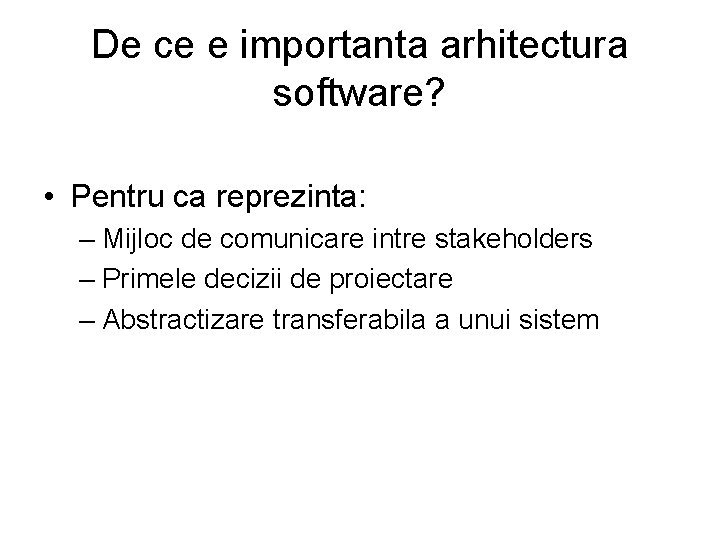 De ce e importanta arhitectura software?

• Pentru ca reprezinta:
– Mijloc de comunicare intre stakeholders
– Primele decizii de proiectare
– Abstractizare transferabila a unui sistem